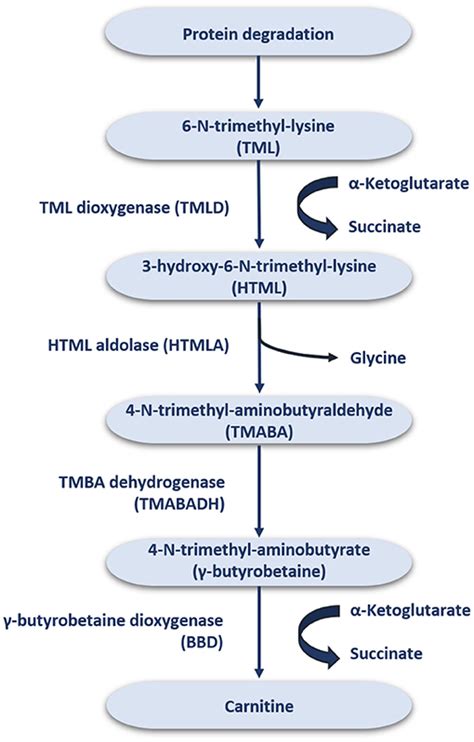 Protein degradation

6-N-trimethyl-lysine
(TML)

TML dioxygenase (TMLD)

α-Ketoglutarate

Succinate

3-hydroxy-6-N-trimethyl-lysine
(HTML)

HTML aldolase (HTMLA)

Glycine

4-N-trimethyl-aminobutyraldehyde
(TMABA)

TMBA dehydrogenase
(TMABADH)

4-N-trimethyl-aminobutyrate
(γ-butyrobetaine)

γ-butyrobetaine dioxygenase
(BBD)

α-Ketoglutarate

Succinate

Carnitine